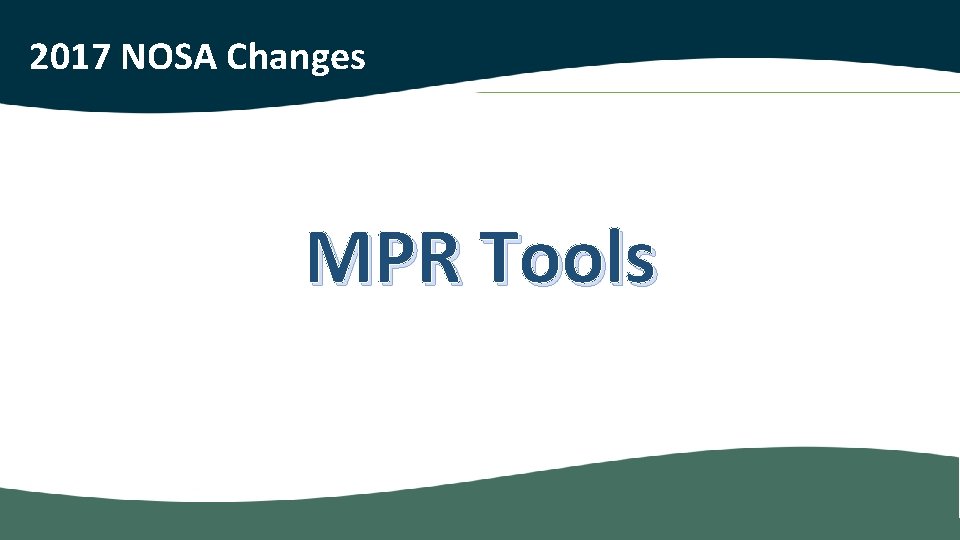 2017 NOSA Changes

MPR Tools